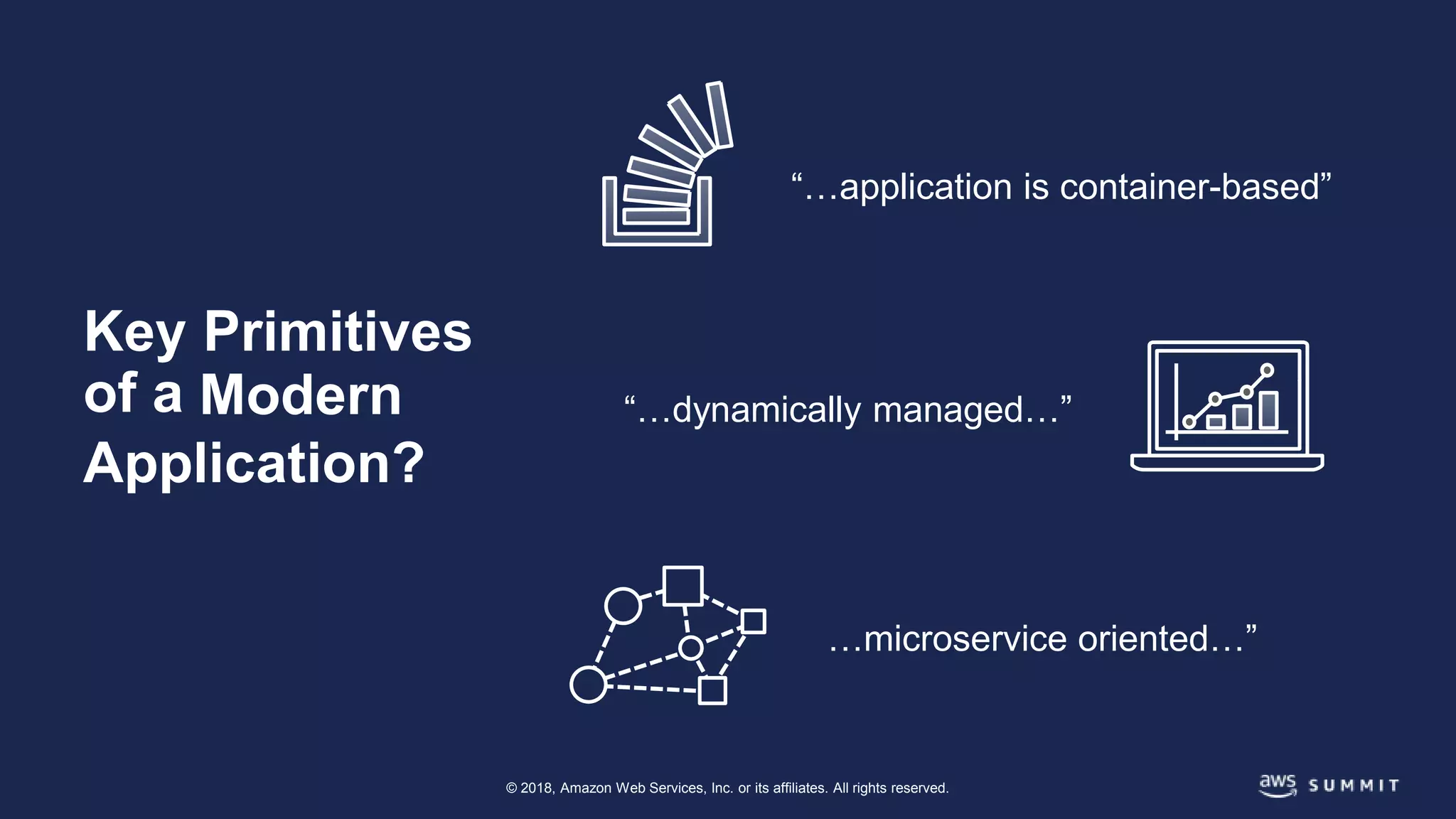 Key Primitives of a Modern Application?

“…application is container-based”

“…dynamically managed…”

…microservice oriented…”

© 2018, Amazon Web Services, Inc. or its affiliates. All rights reserved.

aws SUMMIT